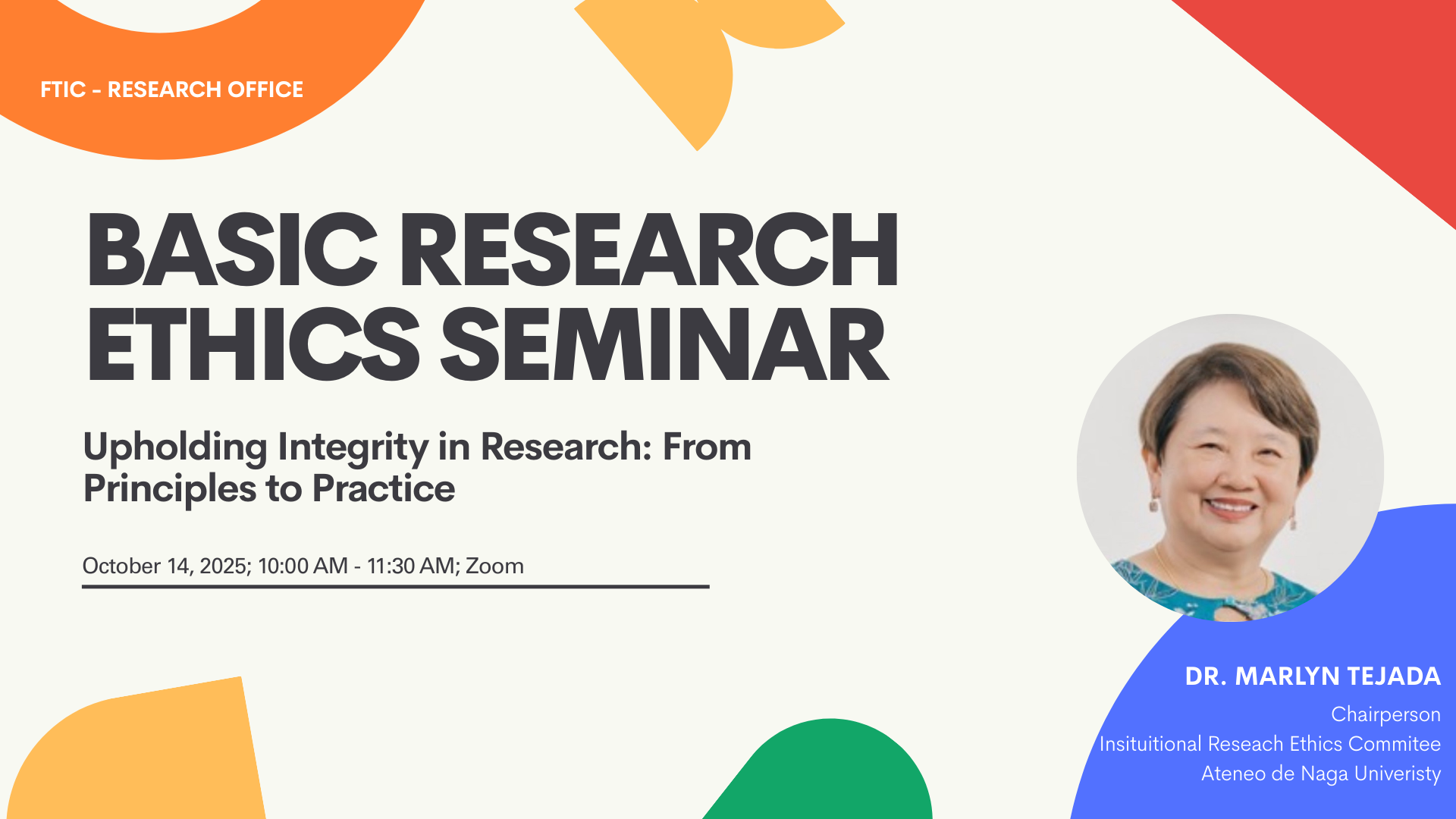 FTIC - RESEARCH OFFICE

BASIC RESEARCH ETHICS SEMINAR

Upholding Integrity in Research: From Principles to Practice

October 14, 2025; 10:00 AM - 11:30 AM; Zoom

DR. MARLYN TEJADA

Chairperson
Insituitional Reseach Ethics Commitee
Ateneo de Naga Univeristy